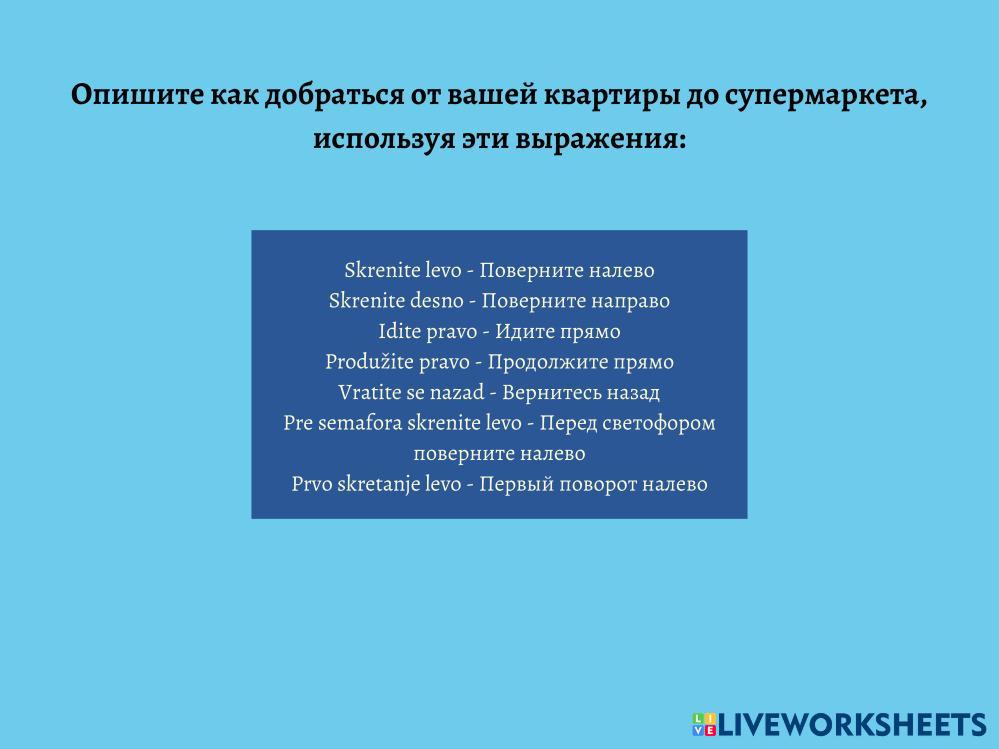 Опишите как добраться от вашей квартиры до супермаркета, используя эти выражения:

Skrenite levo - Поверните налево
Skrenite desno - Поверните направо
Idite pravo - Идите прямо
Produžite pravo - Продолжите прямо
Vratite se nazad - Вернитесь назад
Pre semafora skrenite levo - Перед светофором поверните налево
Prvo skretanje levo - Первый поворот налево

LIVEWORKSHEETS